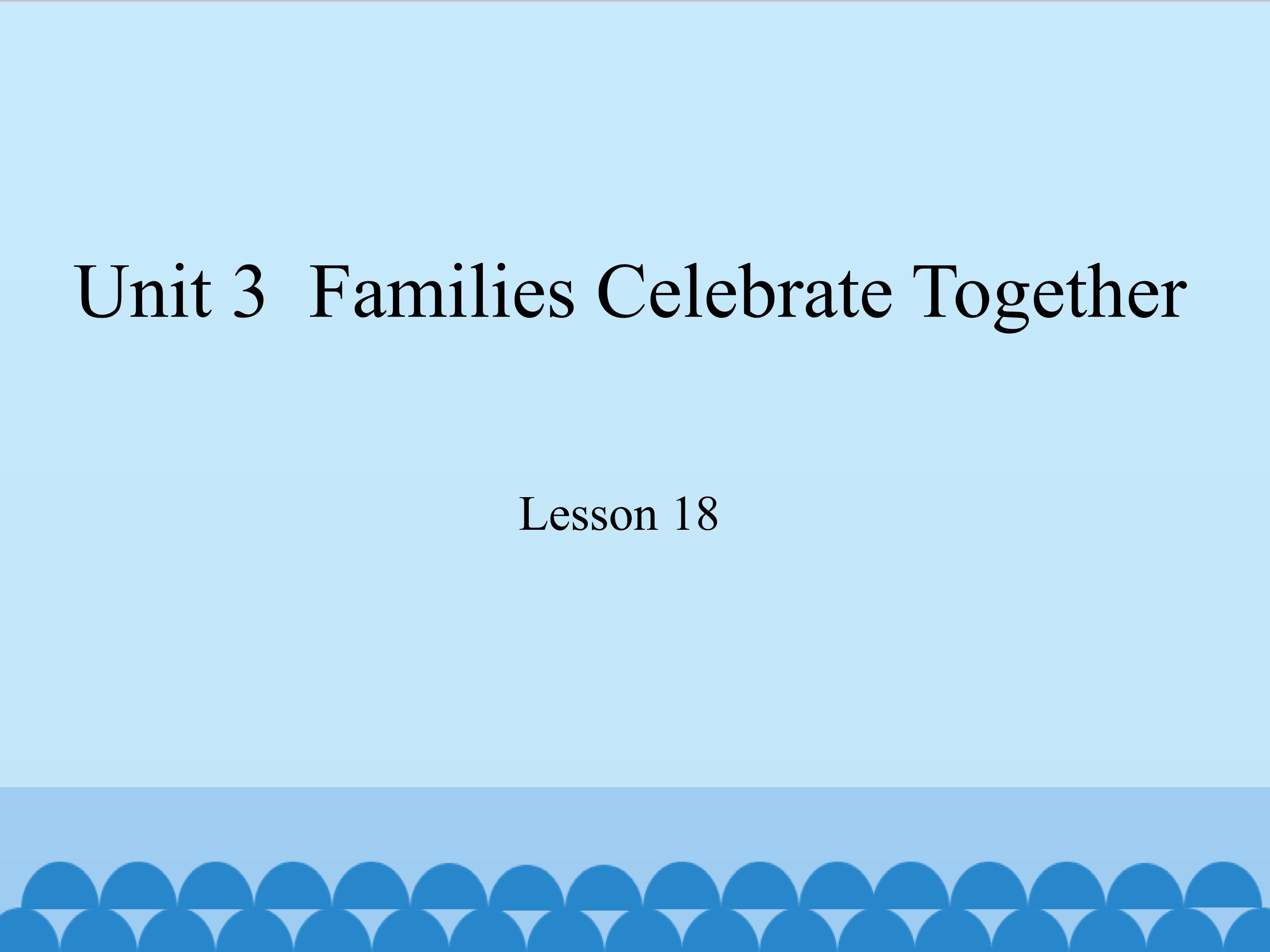 Unit 3 Families Celebrate Together

Lesson 18